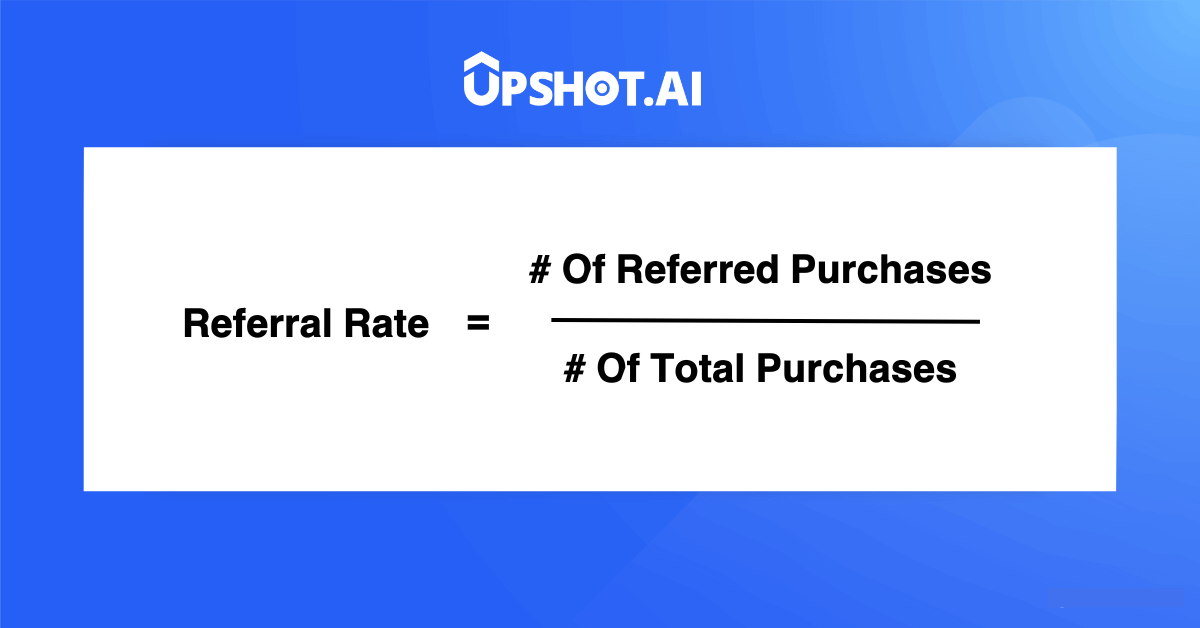 UPSHOT.AI

$\text{Referral Rate} = \frac{\text{\# Of Referred Purchases}}{\text{\# Of Total Purchases}}$